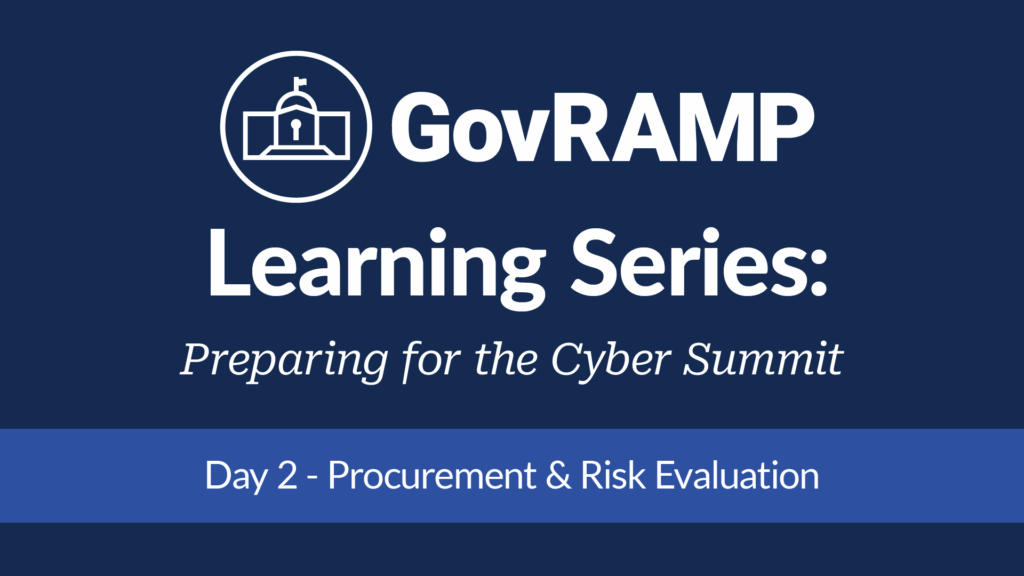 GovRAMP

Learning Series:

Preparing for the Cyber Summit

Day 2 - Procurement & Risk Evaluation